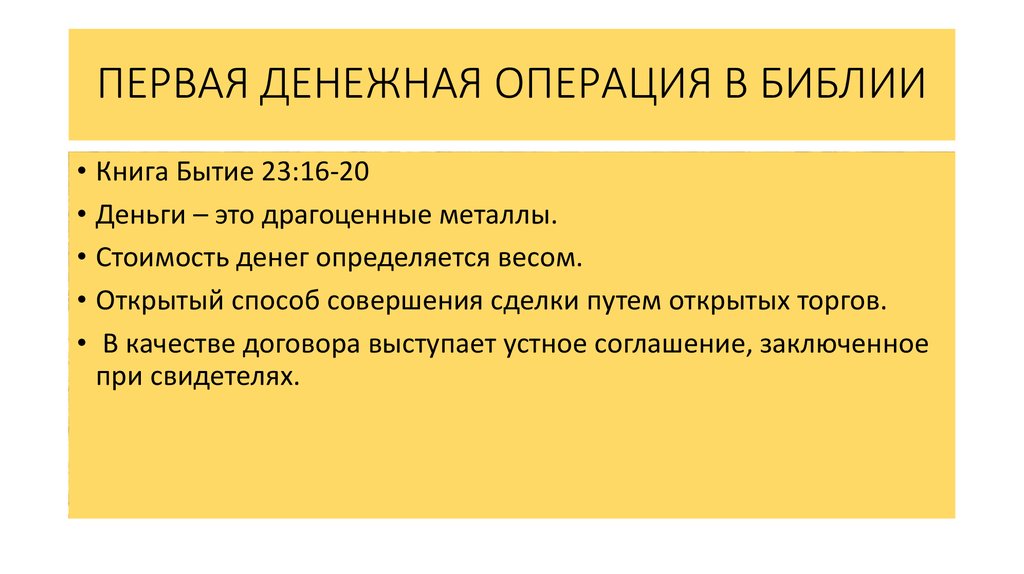 ПЕРВАЯ ДЕНЕЖНАЯ ОПЕРАЦИЯ В БИБЛИИ

• Книга Бытие 23:16-20
• Деньги – это драгоценные металлы.
• Стоимость денег определяется весом.
• Открытый способ совершения сделки путем открытых торгов.
• В качестве договора выступает устное соглашение, заключенное при свидетелях.